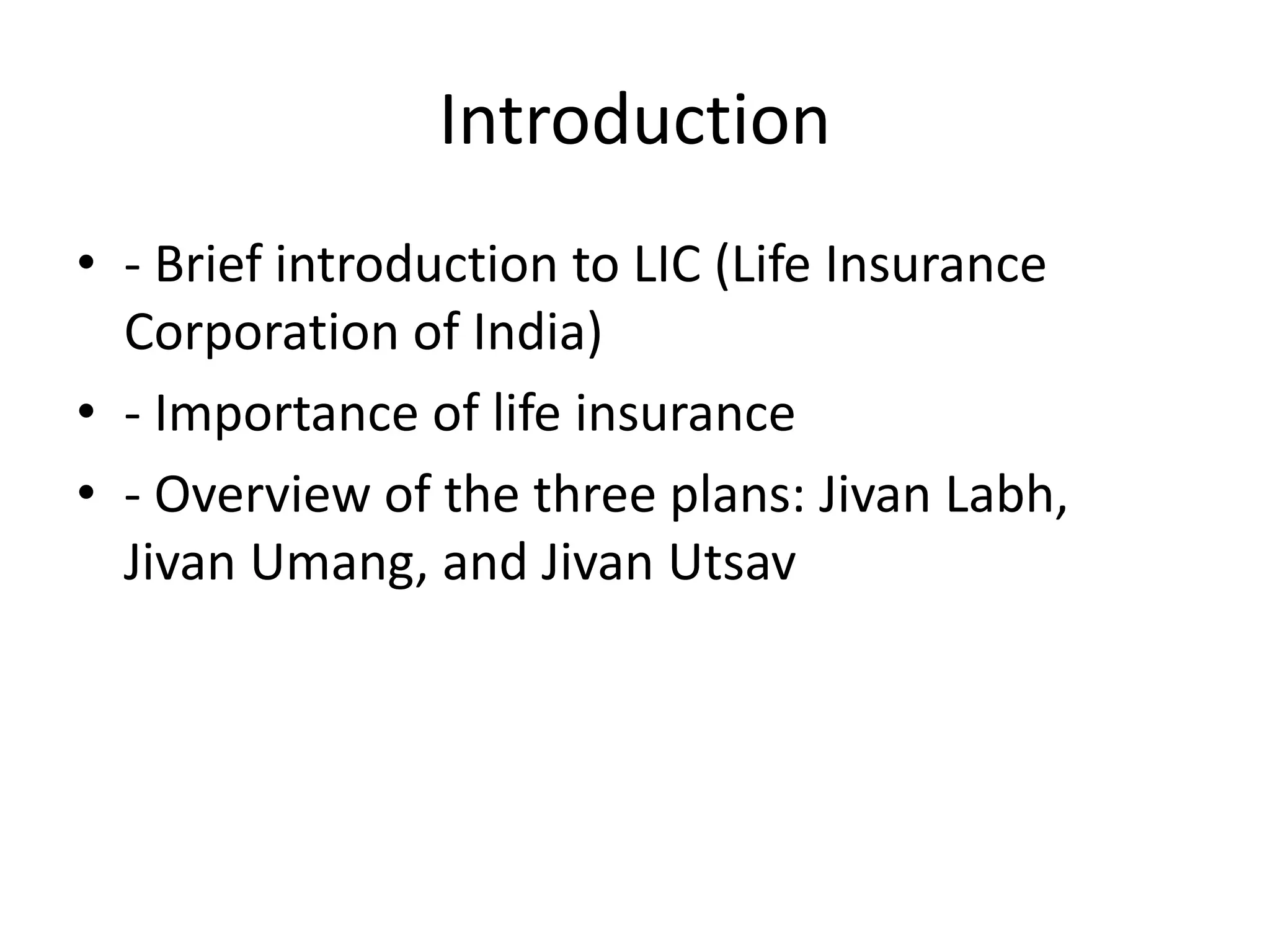 Introduction

• - Brief introduction to LIC (Life Insurance Corporation of India)
• - Importance of life insurance
• - Overview of the three plans: Jivan Labh, Jivan Umang, and Jivan Utsav